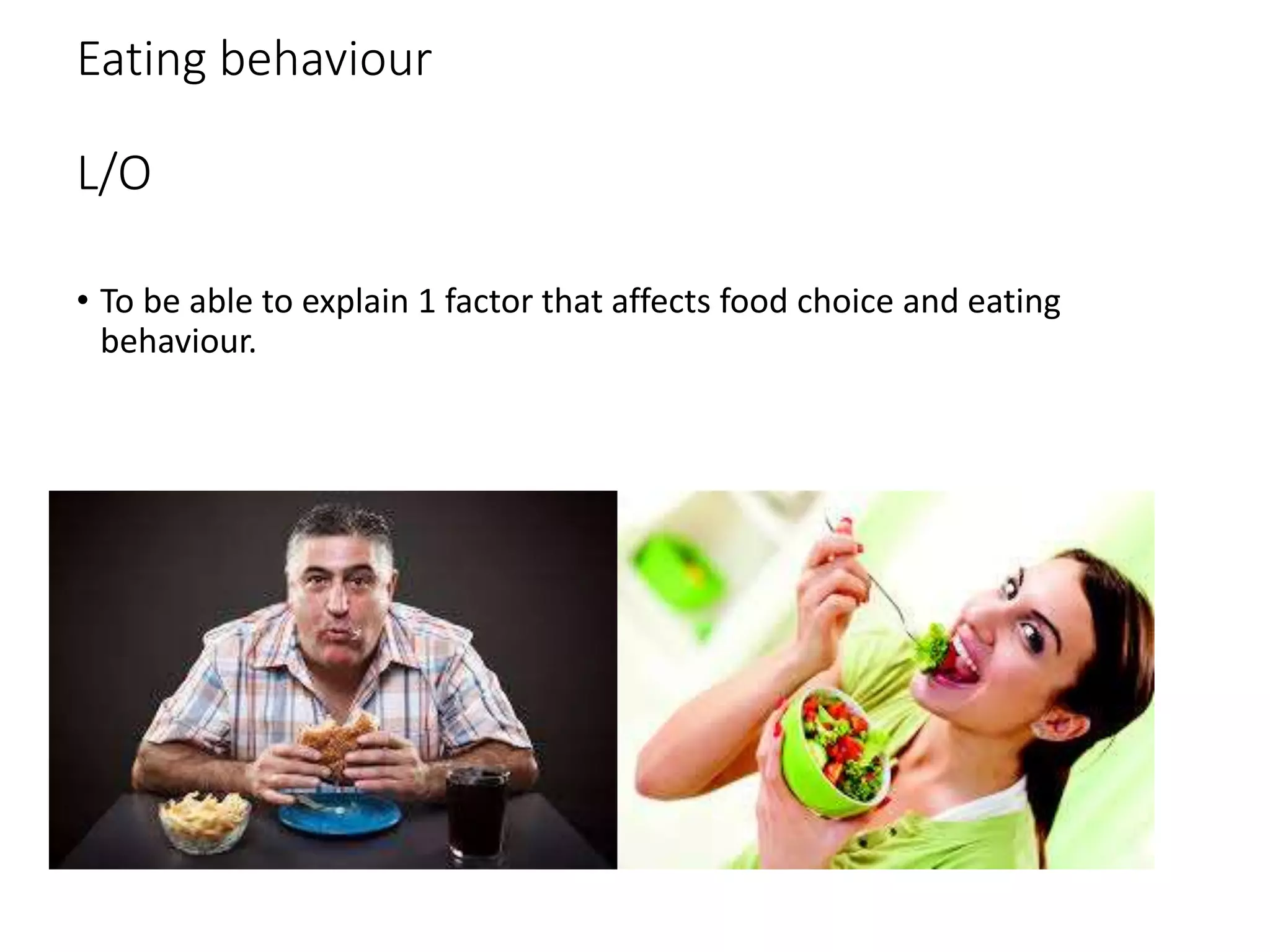 Eating behaviour

L/O

• To be able to explain 1 factor that affects food choice and eating behaviour.